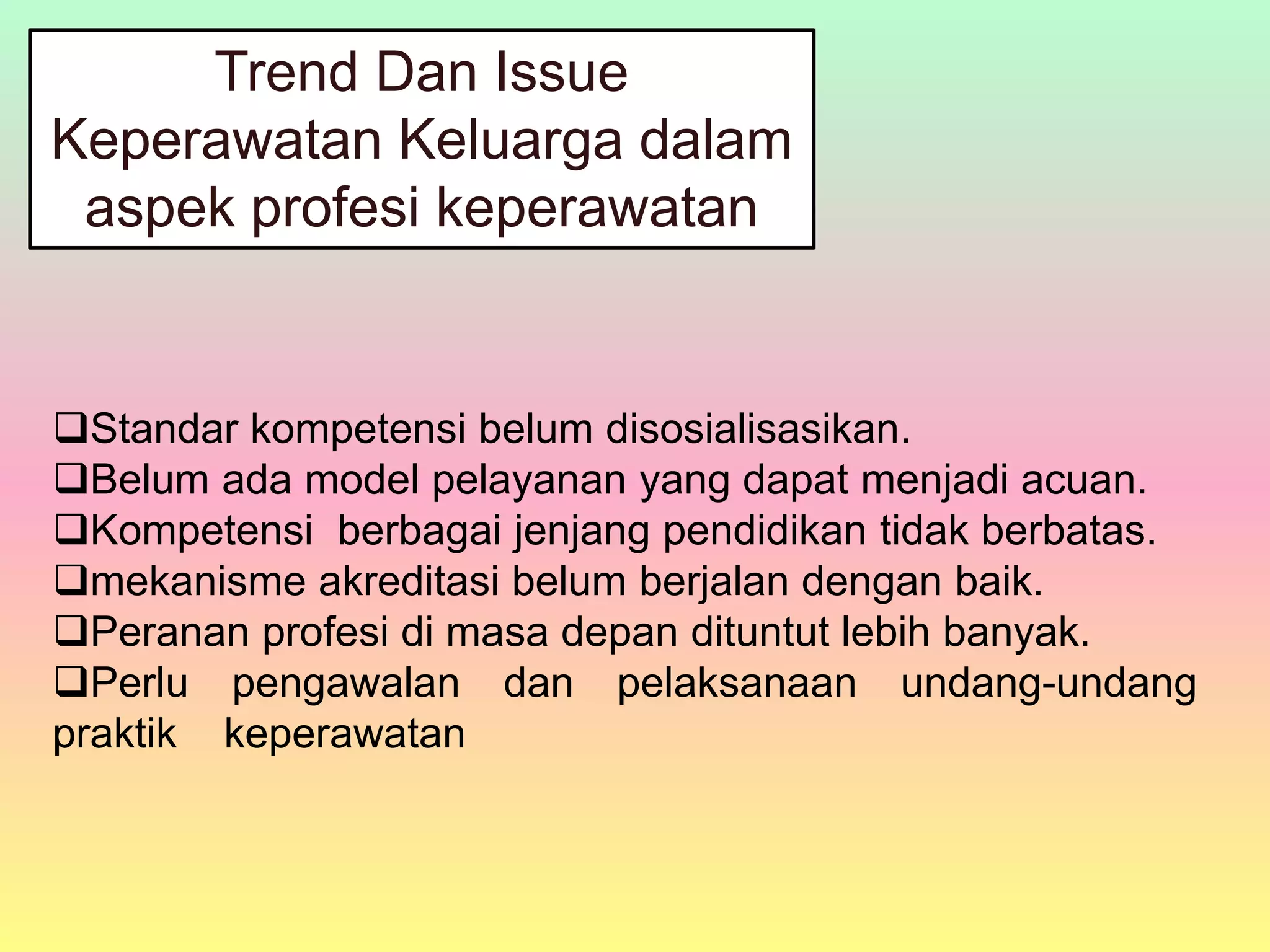 Trend Dan Issue Keperawatan Keluarga dalam aspek profesi keperawatan

❑Standar kompetensi belum disosialisasikan.
❑Belum ada model pelayanan yang dapat menjadi acuan.
❑Kompetensi berbagai jenjang pendidikan tidak berbatas.
❑mekanisme akreditasi belum berjalan dengan baik.
❑Peranan profesi di masa depan dituntut lebih banyak.
❑Perlu pengawalan dan pelaksanaan undang-undang praktik keperawatan